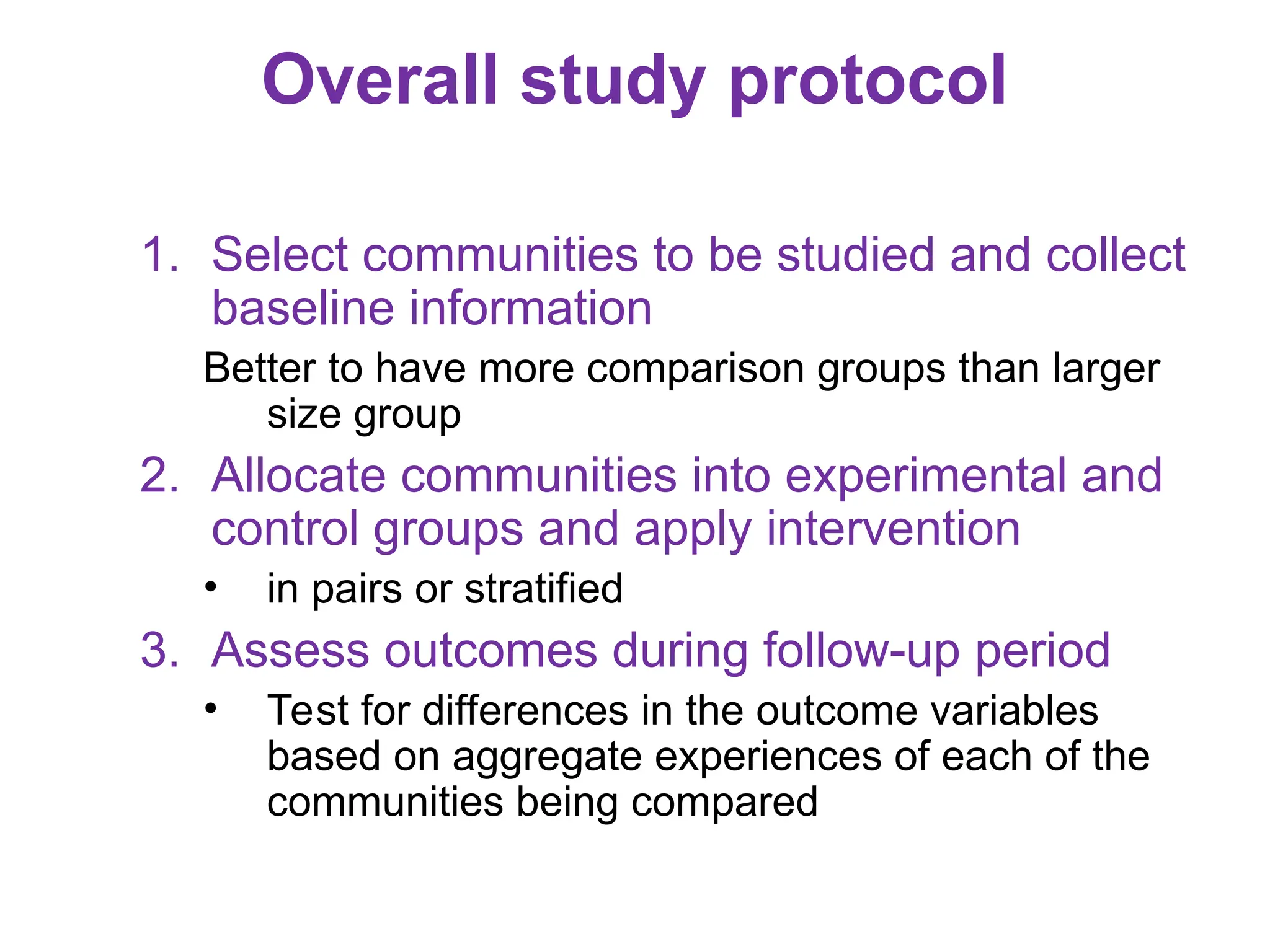 Overall study protocol

1. Select communities to be studied and collect baseline information

Better to have more comparison groups than larger size group

2. Allocate communities into experimental and control groups and apply intervention

• in pairs or stratified

3. Assess outcomes during follow-up period

• Test for differences in the outcome variables based on aggregate experiences of each of the communities being compared